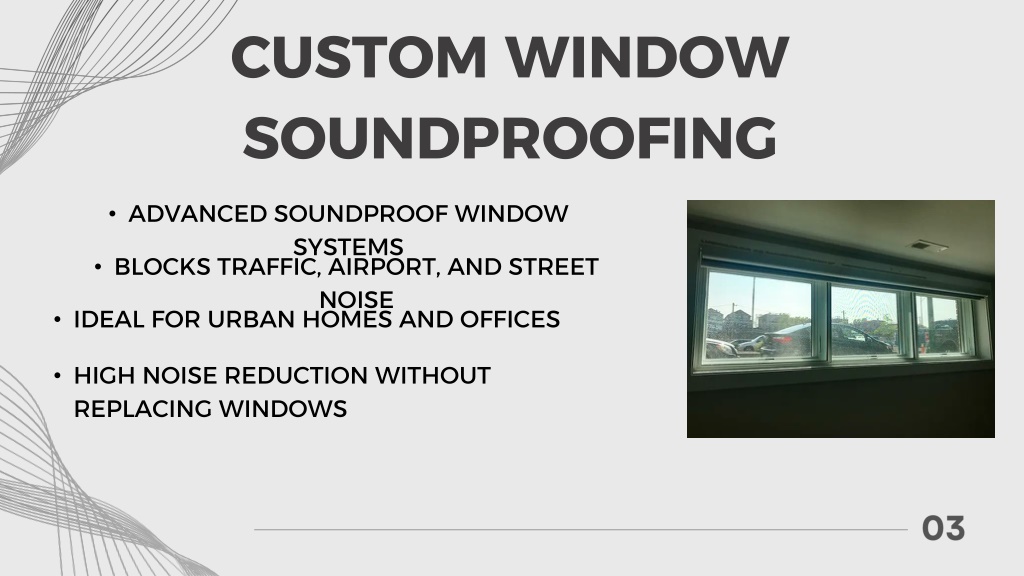 CUSTOM WINDOW SOUNDPROOFING

• ADVANCED SOUNDPROOF WINDOW SYSTEMS

• BLOCKS TRAFFIC, AIRPORT, AND STREET NOISE

• IDEAL FOR URBAN HOMES AND OFFICES

• HIGH NOISE REDUCTION WITHOUT REPLACING WINDOWS

03